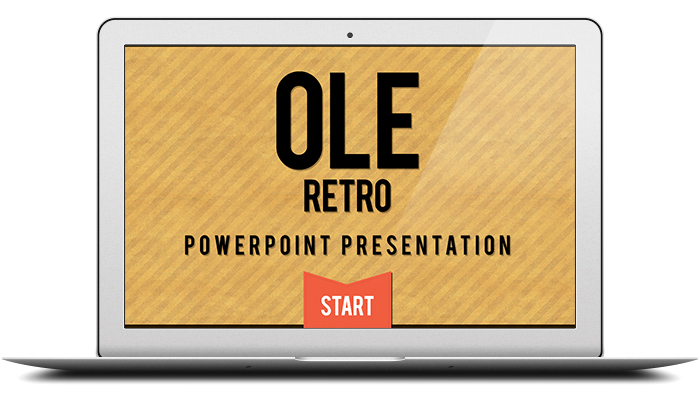 OLE
RETRO
POWERPOINT PRESENTATION
START